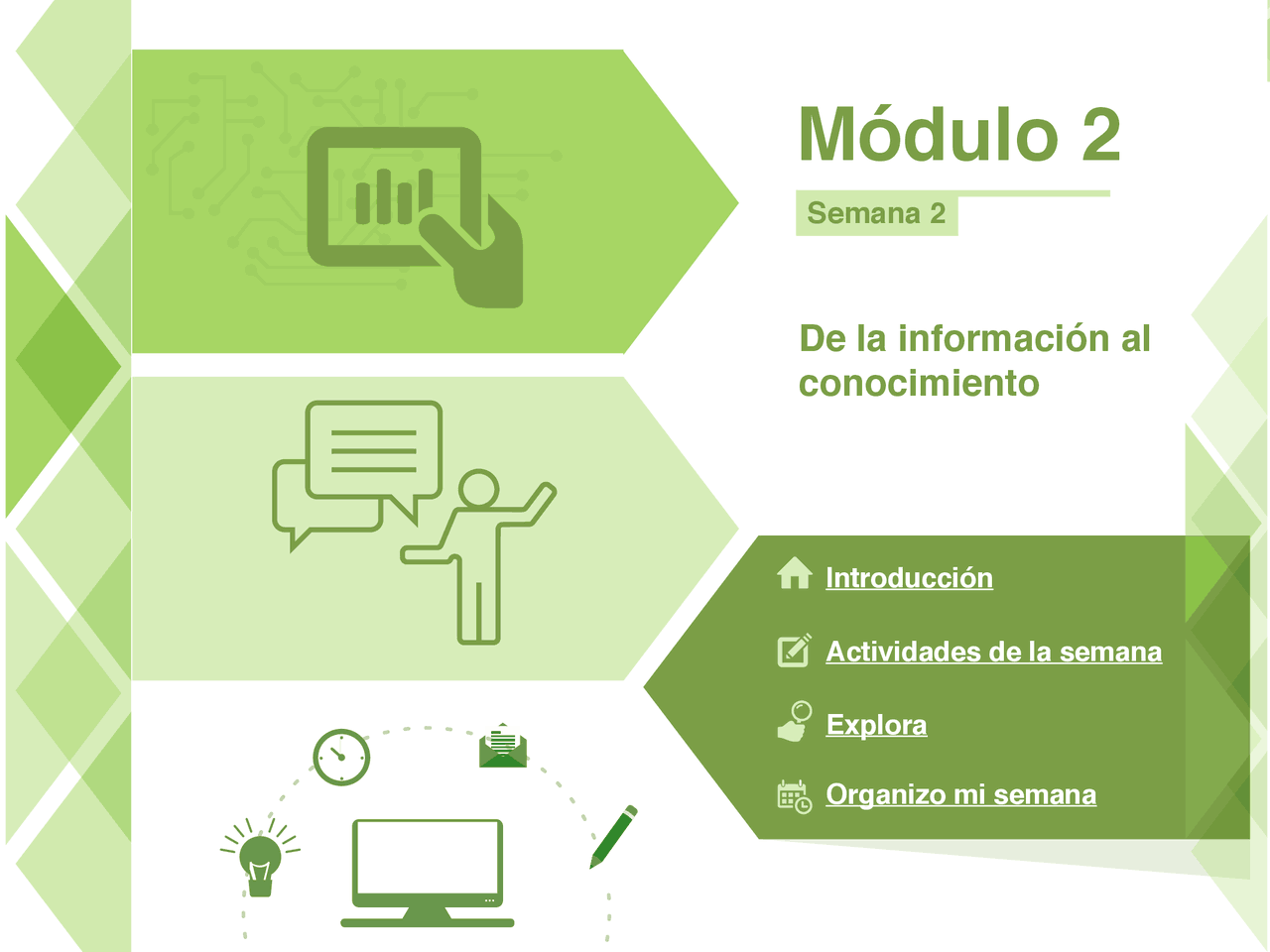 Módulo 2

Semana 2

De la información al conocimiento

Introducción

Actividades de la semana

Explora

Organizo mi semana